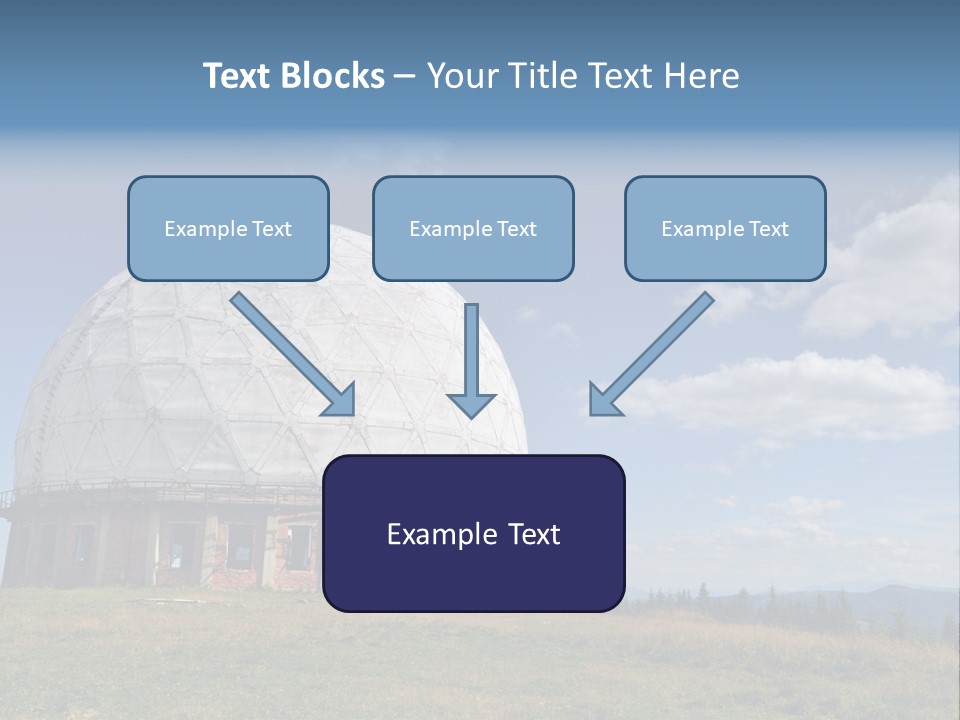 Text Blocks – Your Title Text Here

Example Text

Example Text

Example Text

Example Text